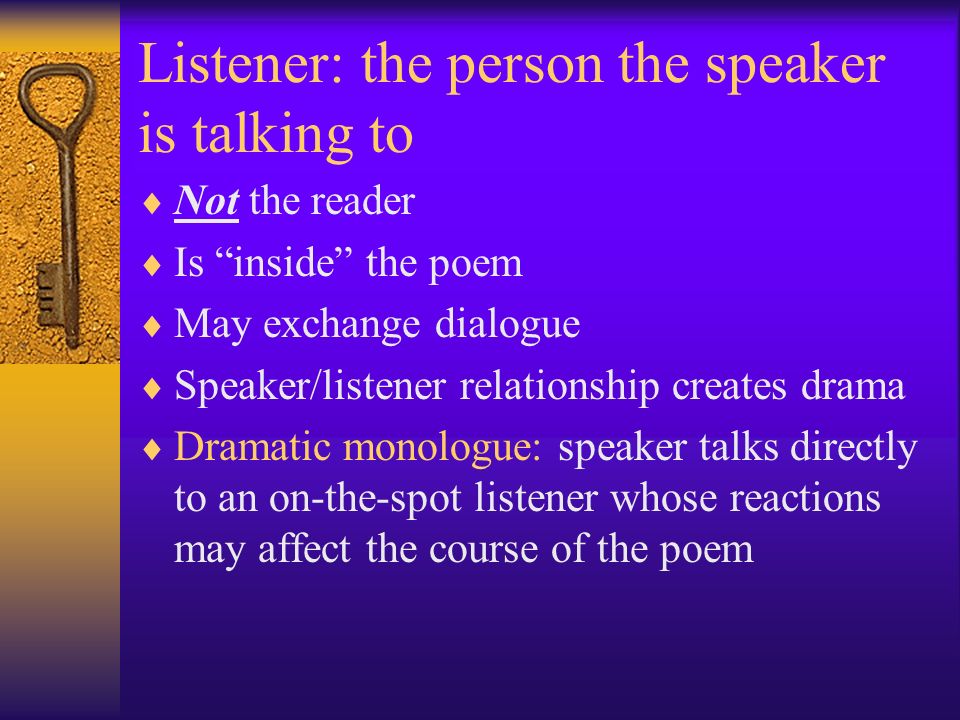 Listener: the person the speaker is talking to

♦ Not the reader
♦ Is “inside” the poem
♦ May exchange dialogue
♦ Speaker/listener relationship creates drama
♦ Dramatic monologue: speaker talks directly to an on-the-spot listener whose reactions may affect the course of the poem